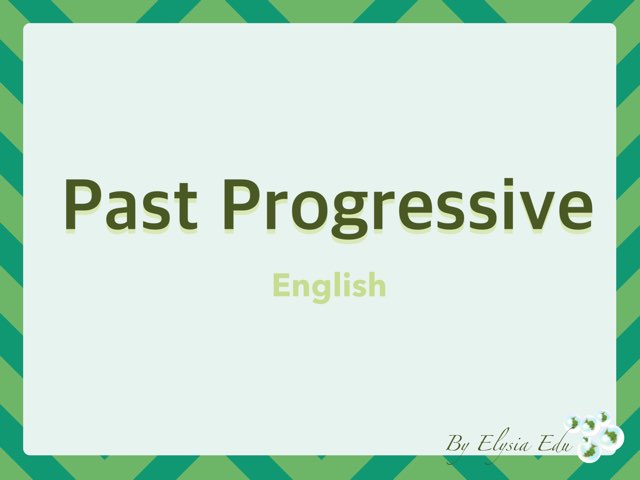 Past Progressive

English

By Elysia Edu